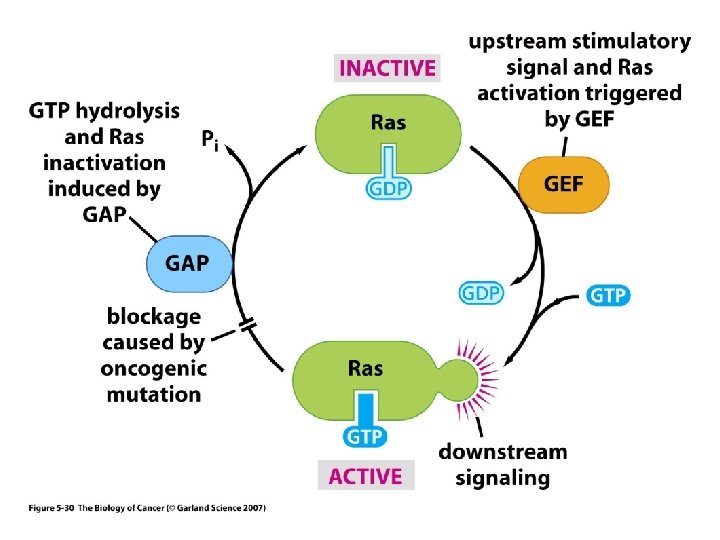 INACTIVE

upstream stimulatory signal and Ras activation triggered by GEF

GTP hydrolysis and Ras inactivation induced by GAP

$P_i$

Ras

GDP

GEF

GAP

GDP

GTP

blockage caused by oncogenic mutation

Ras

GTP

downstream signaling

ACTIVE

Figure 5-30 The Biology of Cancer (© Garland Science 2007)